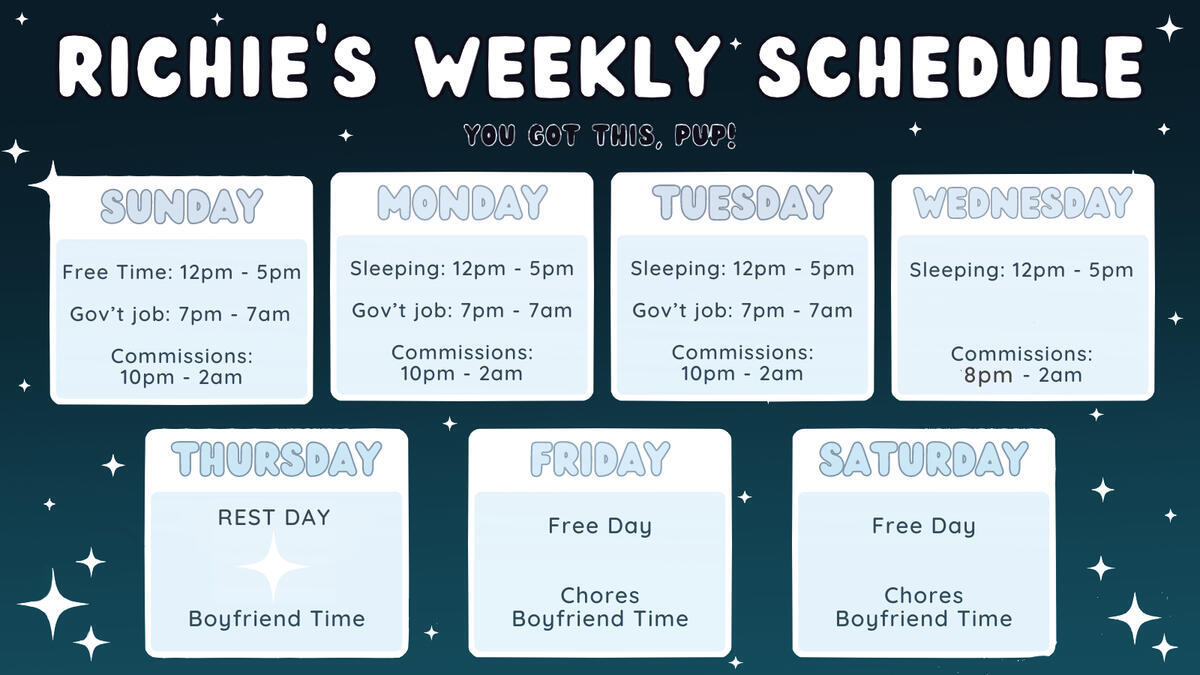 RICHIE'S WEEKLY SCHEDULE

YOU GOT THIS, PUP!

SUNDAY

Free Time: 12pm - 5pm

Gov't job: 7pm - 7am

Commissions: 10pm - 2am

MONDAY

Sleeping: 12pm - 5pm

Gov't job: 7pm - 7am

Commissions: 10pm - 2am

TUESDAY

Sleeping: 12pm - 5pm

Gov't job: 7pm - 7am

Commissions: 10pm - 2am

WEDNESDAY

Sleeping: 12pm - 5pm

Commissions: 8pm - 2am

THURSDAY

REST DAY

Boyfriend Time

FRIDAY

Free Day

Chores
Boyfriend Time

SATURDAY

Free Day

Chores
Boyfriend Time